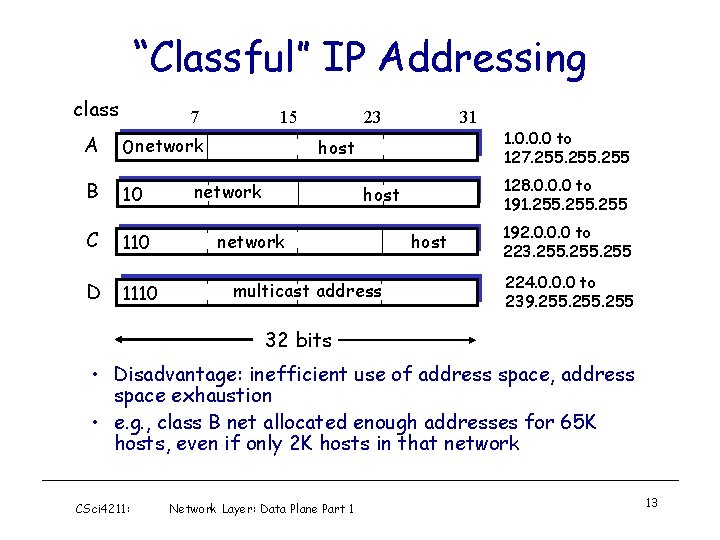 "Classful" IP Addressing

class

7 15 23 31

A 0network host 1.0.0.0 to 127.255.255.255

B 10 network host 128.0.0.0 to 191.255.255.255

C 110 network host 192.0.0.0 to 223.255.255.255

D 1110 multicast address 224.0.0.0 to 239.255.255.255

32 bits

• Disadvantage: inefficient use of address space, address space exhaustion
• e.g., class B net allocated enough addresses for 65K hosts, even if only 2K hosts in that network

CSci4211: Network Layer: Data Plane Part 1

13